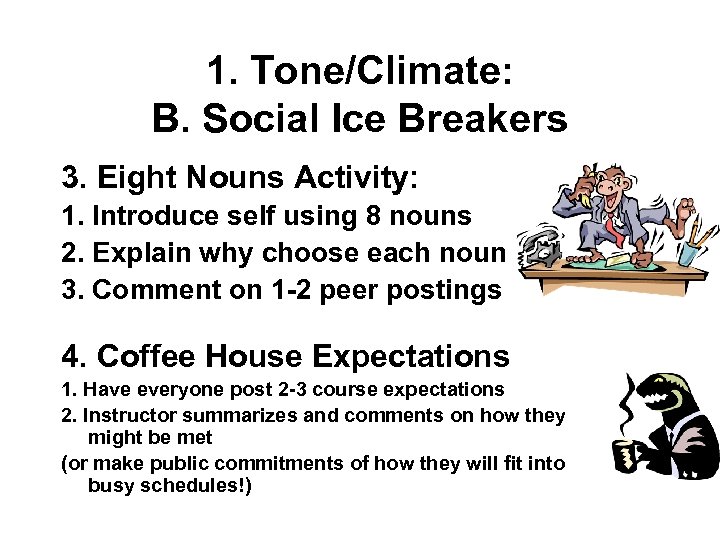 1. Tone/Climate:
B. Social Ice Breakers

3. Eight Nouns Activity:
1. Introduce self using 8 nouns
2. Explain why choose each noun
3. Comment on 1-2 peer postings

4. Coffee House Expectations
1. Have everyone post 2-3 course expectations
2. Instructor summarizes and comments on how they might be met
(or make public commitments of how they will fit into busy schedules!)